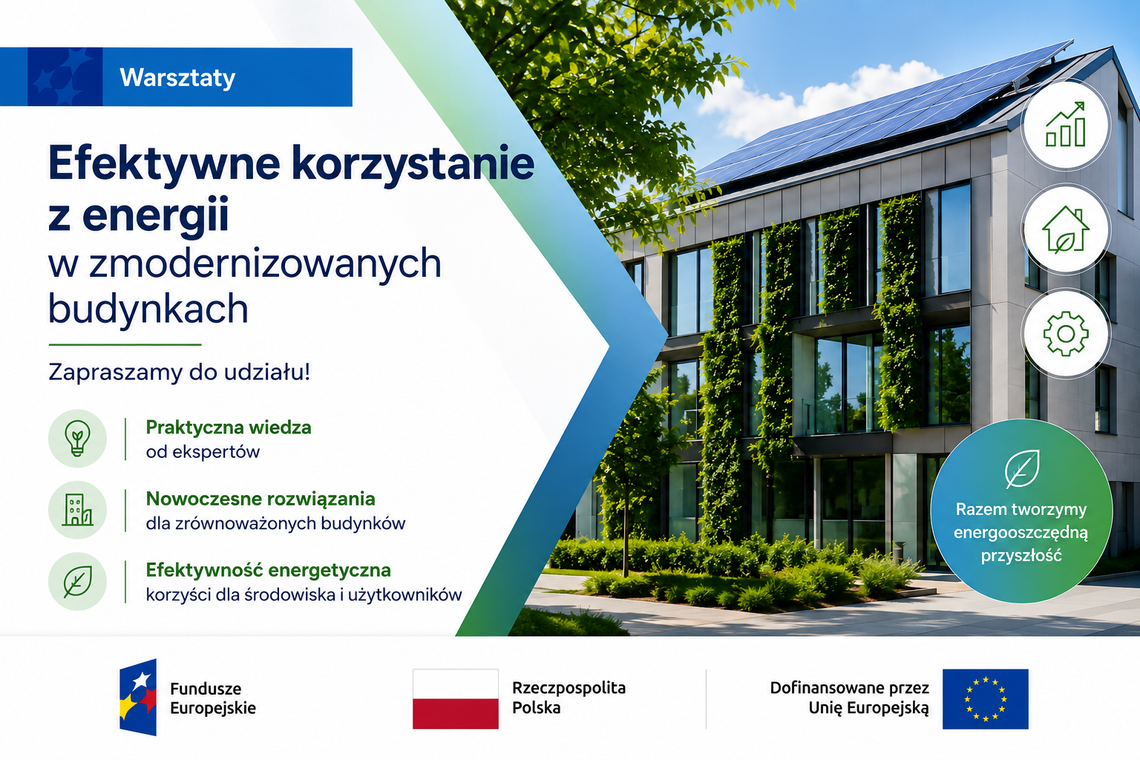 Warsztaty

Efektywne korzystanie z energii w zmodernizowanych budynkach

Zapraszamy do udziału!

Praktyczna wiedza od ekspertów

Nowoczesne rozwiązania dla zrównoważonych budynków

Efektywność energetyczna korzyści dla środowiska i użytkowników

Razem tworzymy energooszczędną przyszłość

Fundusze Europejskie

Rzeczpospolita Polska

Dofinansowane przez Unię Europejską